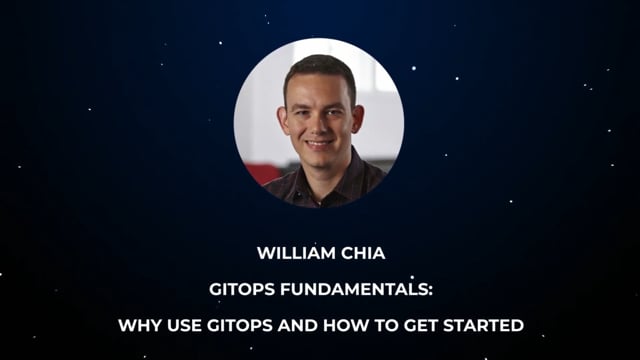 WILLIAM CHIA

GITOPS FUNDAMENTALS:

WHY USE GITOPS AND HOW TO GET STARTED